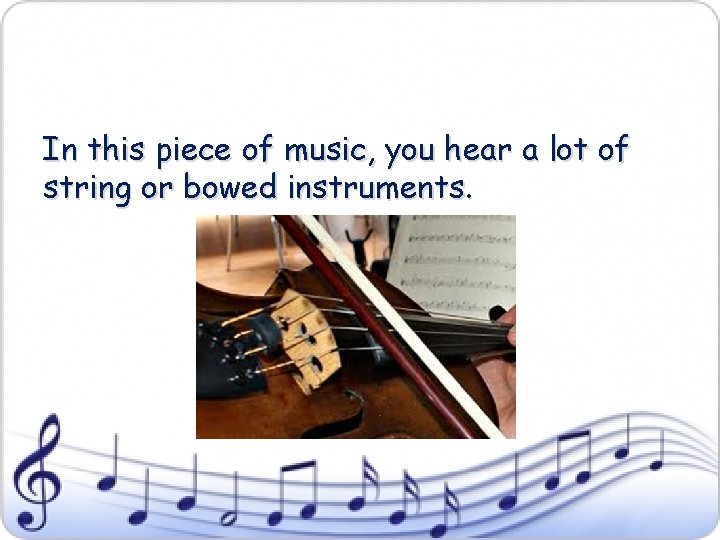 In this piece of music, you hear a lot of string or bowed instruments.